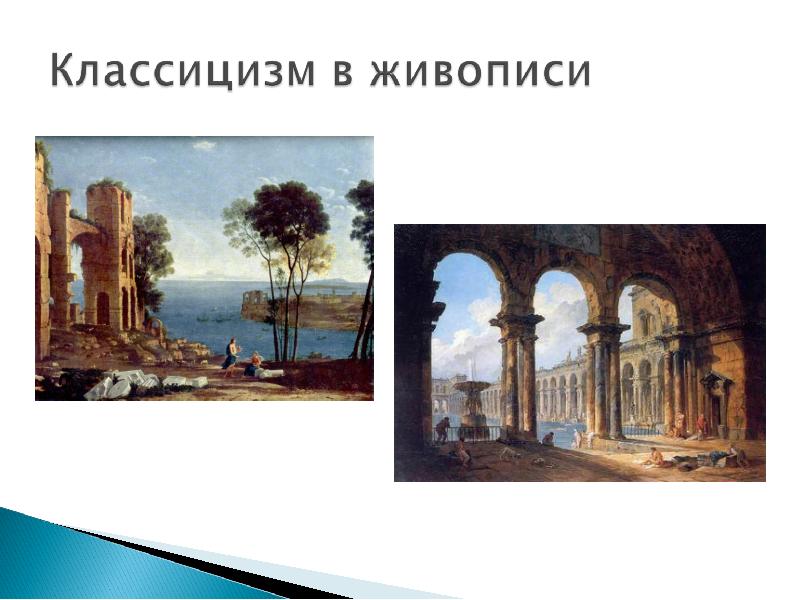 Классицизм в живописи